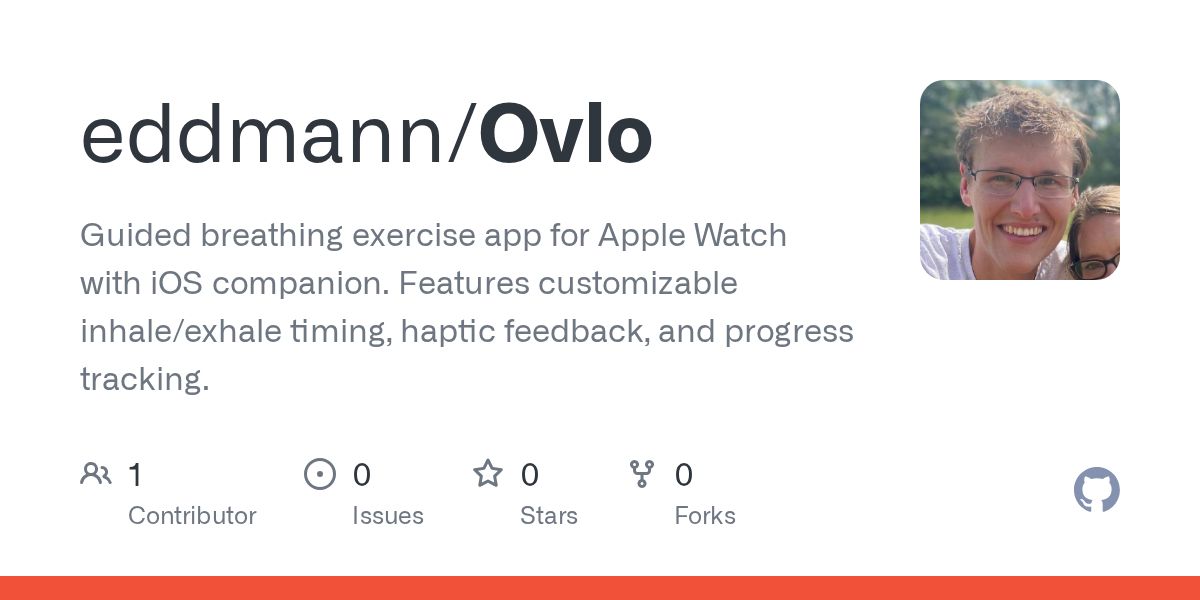 eddmann/Ovlo

Guided breathing exercise app for Apple Watch with iOS companion. Features customizable inhale/exhale timing, haptic feedback, and progress tracking.

1 Contributor

0 Issues

0 Stars

0 Forks